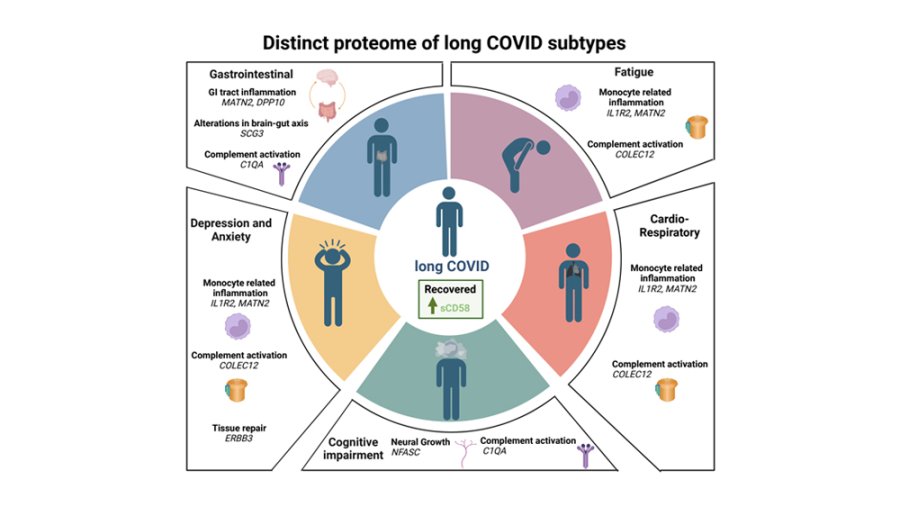 Distinct proteome of long COVID subtypes

Gastrointestinal

GI tract inflammation
MATN2, DPP10

Alterations in brain-gut axis
SCG3

Complement activation
C1QA

Fatigue

Monocyte related inflammation
IL1R2, MATN2

Complement activation
COLEC12

Depression and Anxiety

Monocyte related inflammation
IL1R2, MATN2

Complement activation
COLEC12

Tissue repair
ERBB3

long COVID

Recovered
sCD58

Cardio-Respiratory

Monocyte related inflammation
IL1R2, MATN2

Complement activation
COLEC12

Cognitive impairment

Neural Growth
NFASC

Complement activation
C1QA